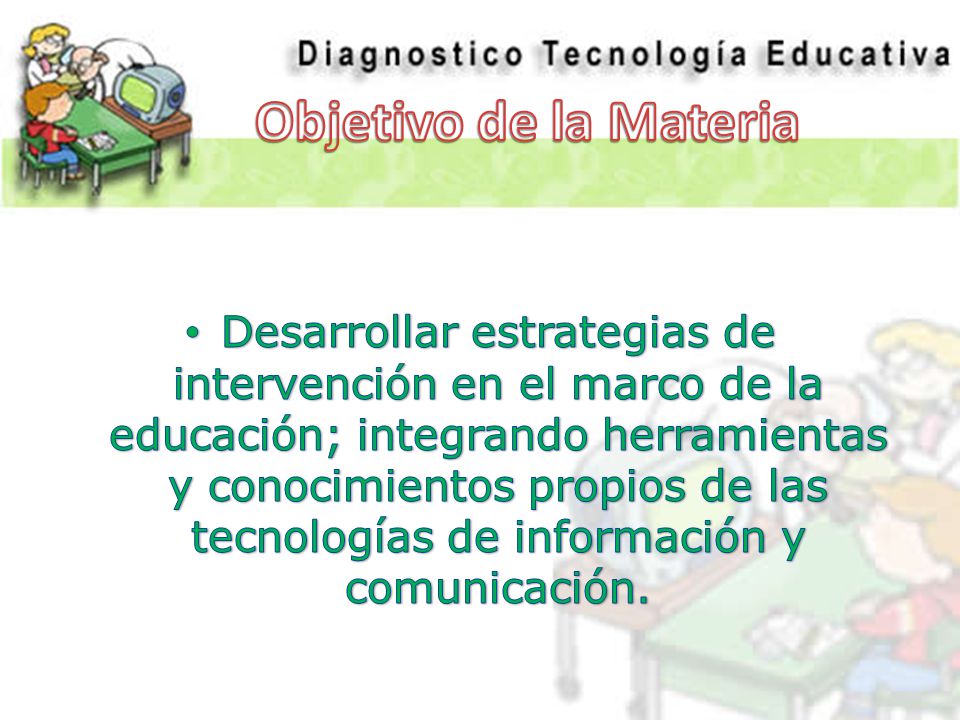 Diagnostico Tecnología Educativa

Objetivo de la Materia

• Desarrollar estrategias de intervención en el marco de la educación; integrando herramientas y conocimientos propios de las tecnologías de información y comunicación.